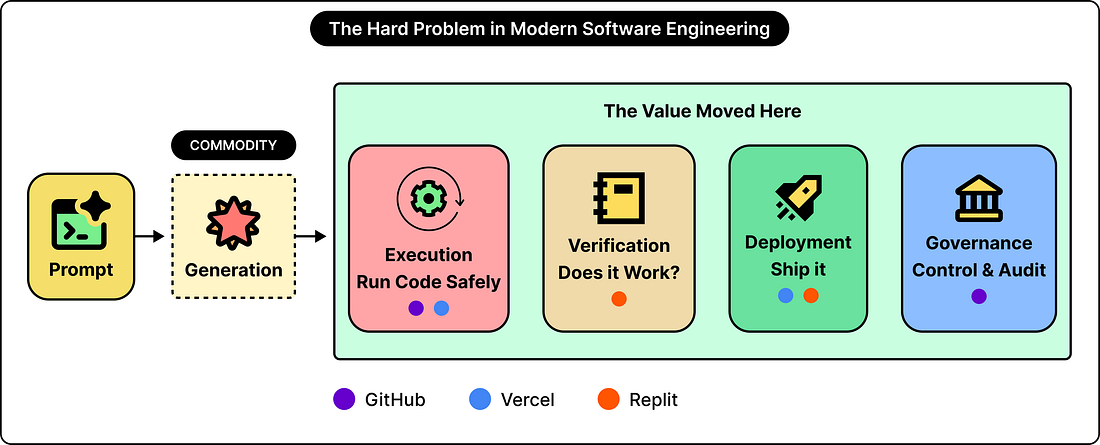 The Hard Problem in Modern Software Engineering

COMMODITY

Prompt

Generation

The Value Moved Here

Execution
Run Code Safely

Verification
Does it Work?

Deployment
Ship it

Governance
Control & Audit

GitHub
Vercel
Replit